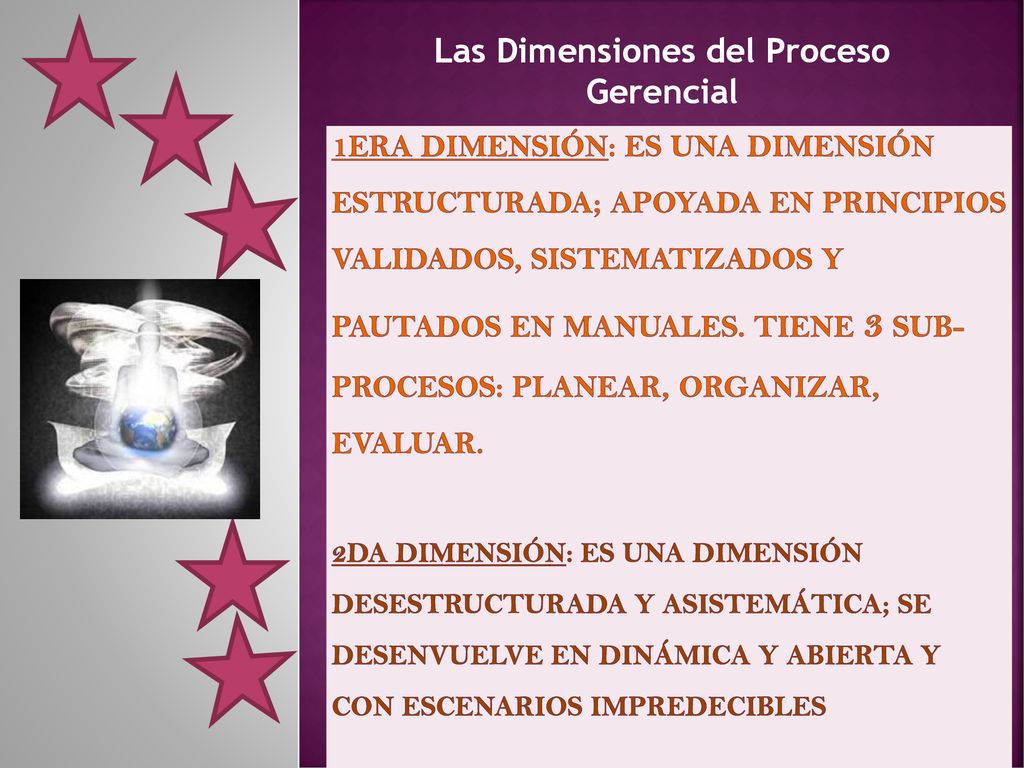 Las Dimensiones del Proceso Gerencial

1ERA DIMENSIÓN: ES UNA DIMENSIÓN ESTRUCTURADA; APOYADA EN PRINCIPIOS VALIDADOS, SISTEMATIZADOS Y PAUTADOS EN MANUALES. TIENE 3 SUB-PROCESOS: PLANEAR, ORGANIZAR, EVALUAR.

2DA DIMENSIÓN: ES UNA DIMENSIÓN DESESTRUCTURADA Y ASISTEMÁTICA; SE DESENVUELVE EN DINÁMICA Y ABIERTA Y CON ESCENARIOS IMPREDECIBLES